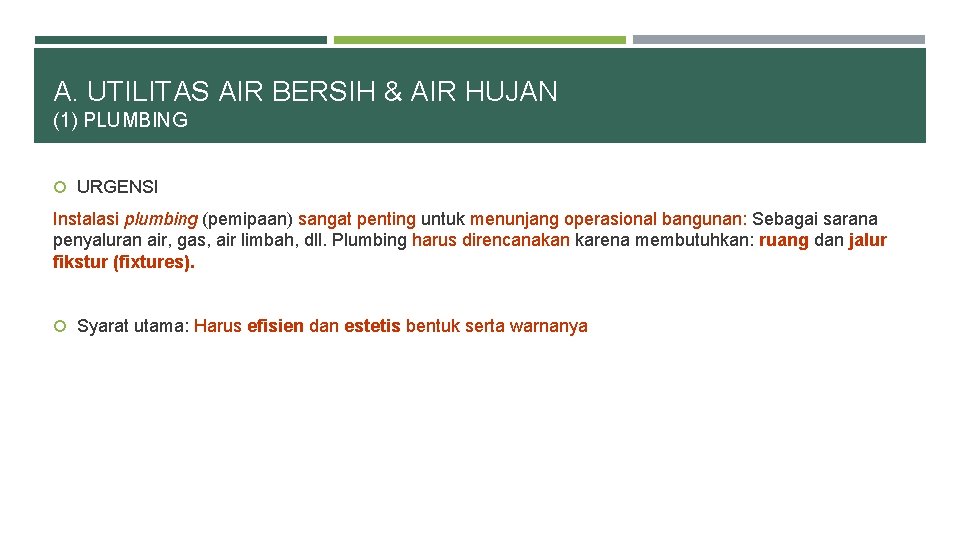 A. UTILITAS AIR BERSIH & AIR HUJAN
(1) PLUMBING

URGENSI

Instalasi plumbing (pemipaan) sangat penting untuk menunjang operasional bangunan: Sebagai sarana penyaluran air, gas, air limbah, dll. Plumbing harus direncanakan karena membutuhkan: ruang dan jalur fikstur (fixtures).

Syarat utama: Harus efisien dan estetis bentuk serta warnanya